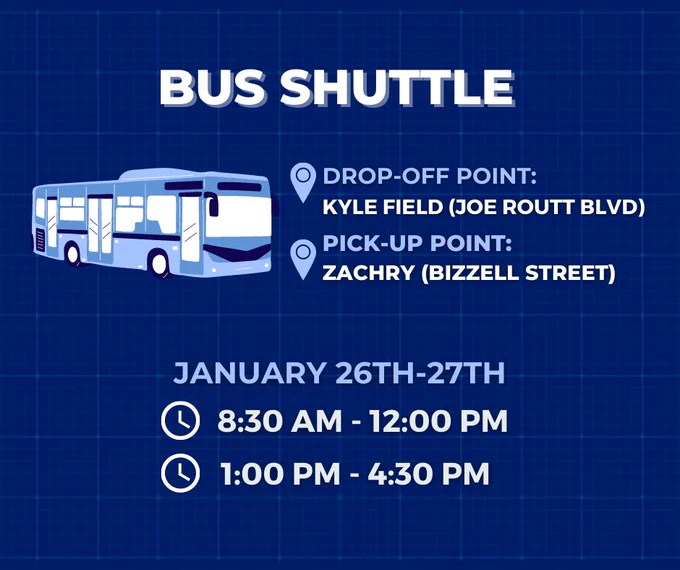 BUS SHUTTLE

DROP-OFF POINT:
KYLE FIELD (JOE ROUTT BLVD)

PICK-UP POINT:
ZACHRY (BIZZELL STREET)

JANUARY 26TH-27TH

8:30 AM - 12:00 PM

1:00 PM - 4:30 PM